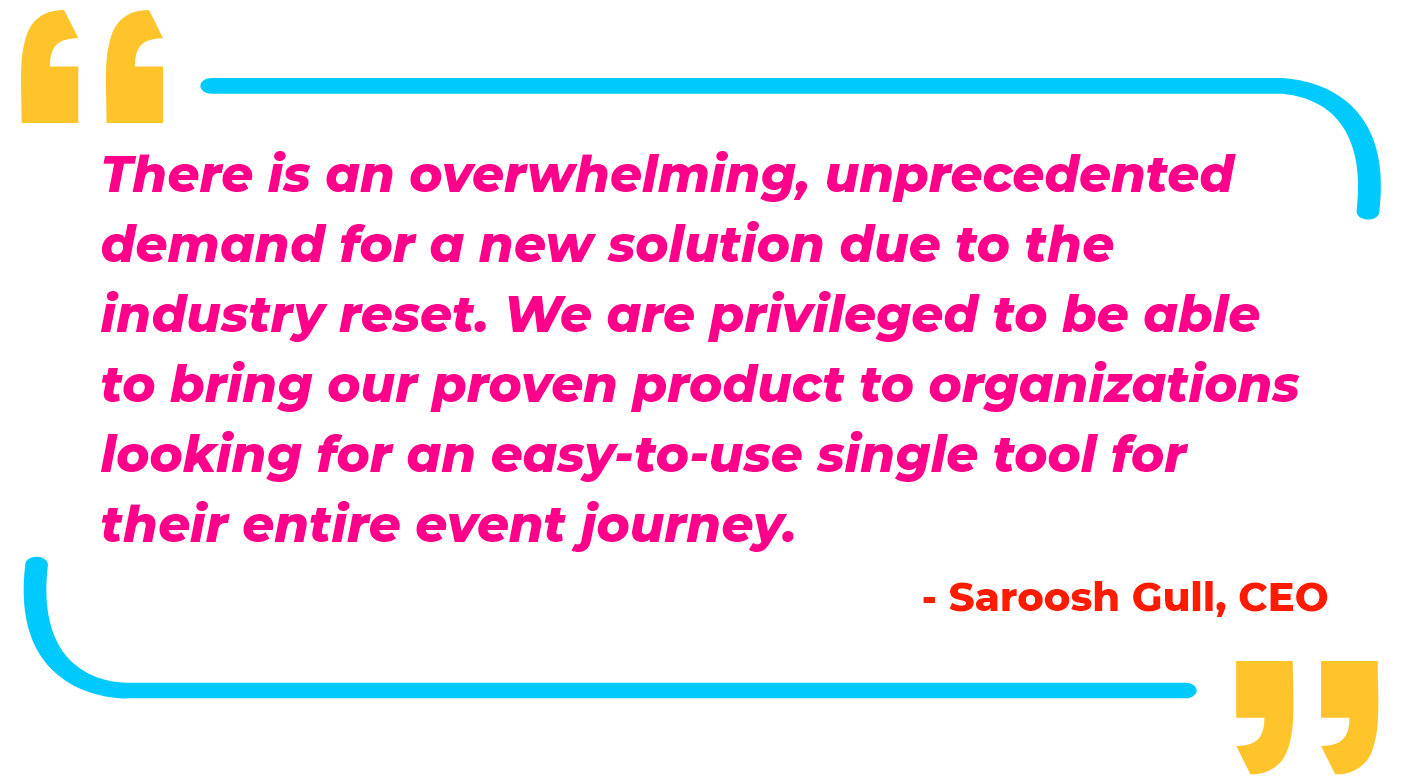 “
There is an overwhelming, unprecedented demand for a new solution due to the industry reset. We are privileged to be able to bring our proven product to organizations looking for an easy-to-use single tool for their entire event journey.

- Saroosh Gull, CEO
”